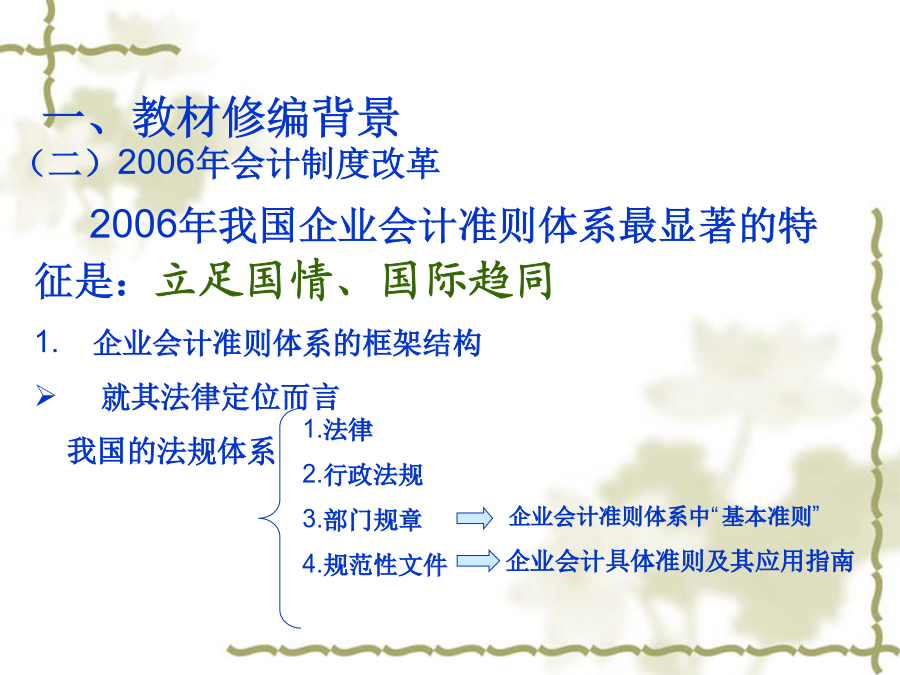 一、教材修编背景

（二）2006年会计制度改革

2006年我国企业会计准则体系最显著的特征是：立足国情、国际趋同

1. 企业会计准则体系的框架结构

➢ 就其法律定位而言

我国的法规体系

1.法律

2.行政法规

3.部门规章 企业会计准则体系中“基本准则”

4.规范性文件 企业会计具体准则及其应用指南